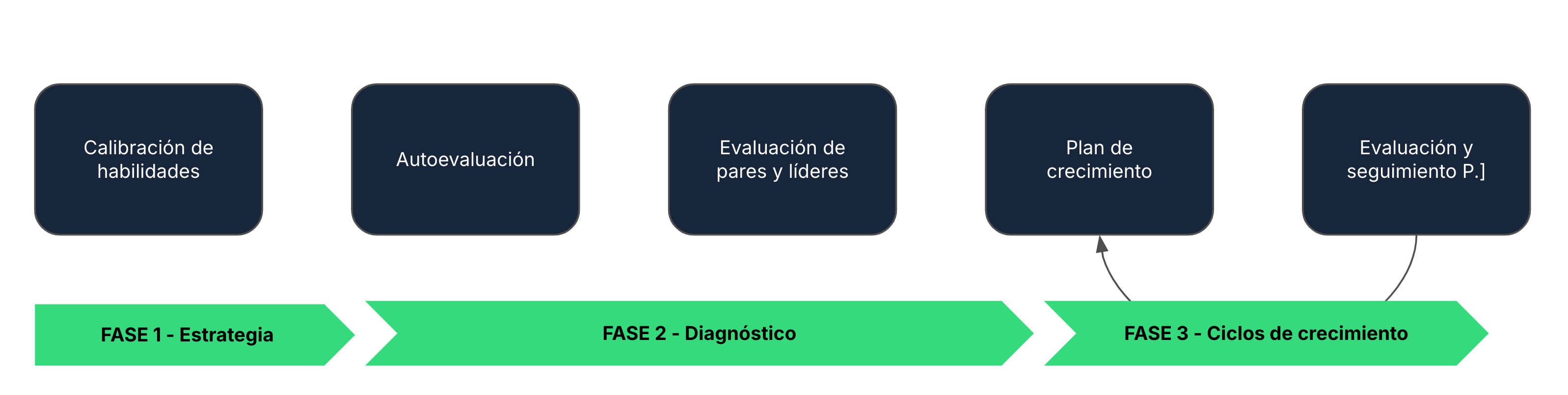 Calibración de habilidades

Autoevaluación

Evaluación de pares y líderes

Plan de crecimiento

Evaluación y seguimiento P.]

FASE 1 - Estrategia

FASE 2 - Diagnóstico

FASE 3 - Ciclos de crecimiento